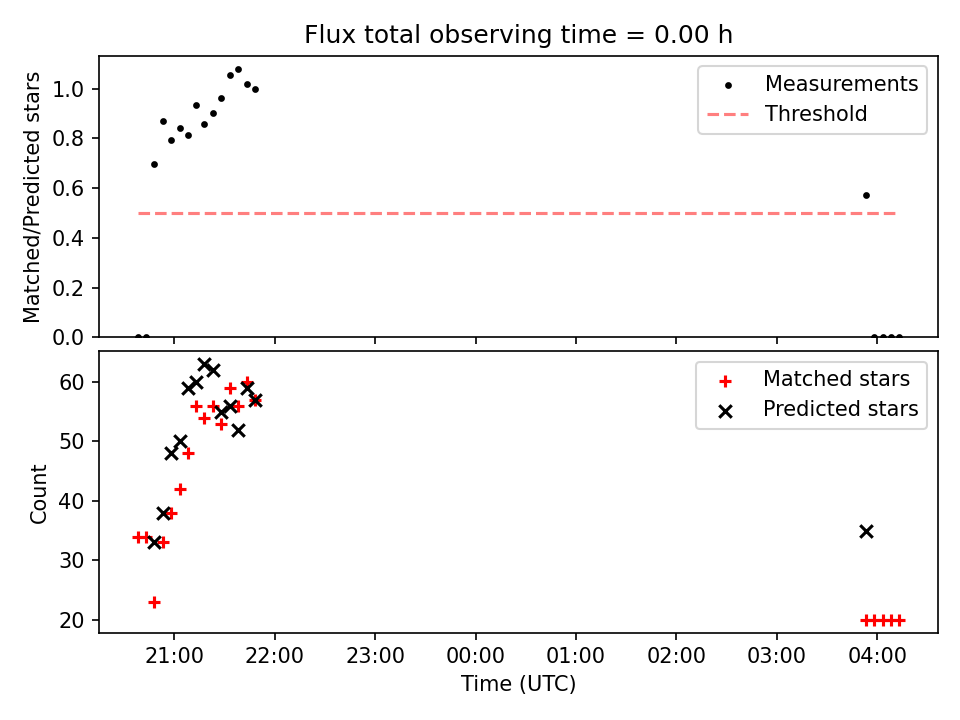 Flux total observing time = 0.00 h

Matched/Predicted stars

1.0
0.8
0.6
0.4
0.2
0.0

Measurements
Threshold

Count

60
50
40
30
20

Matched stars
Predicted stars

21:00
22:00
23:00
00:00
01:00
02:00
03:00
04:00

Time (UTC)